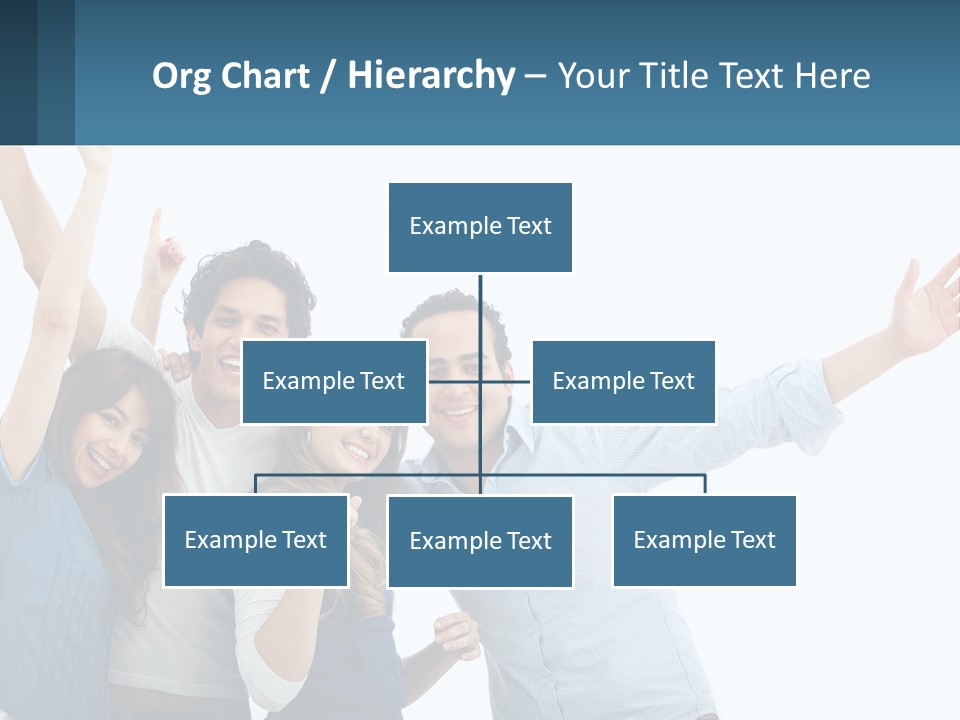 Org Chart / Hierarchy – Your Title Text Here

Example Text

Example Text

Example Text

Example Text

Example Text

Example Text